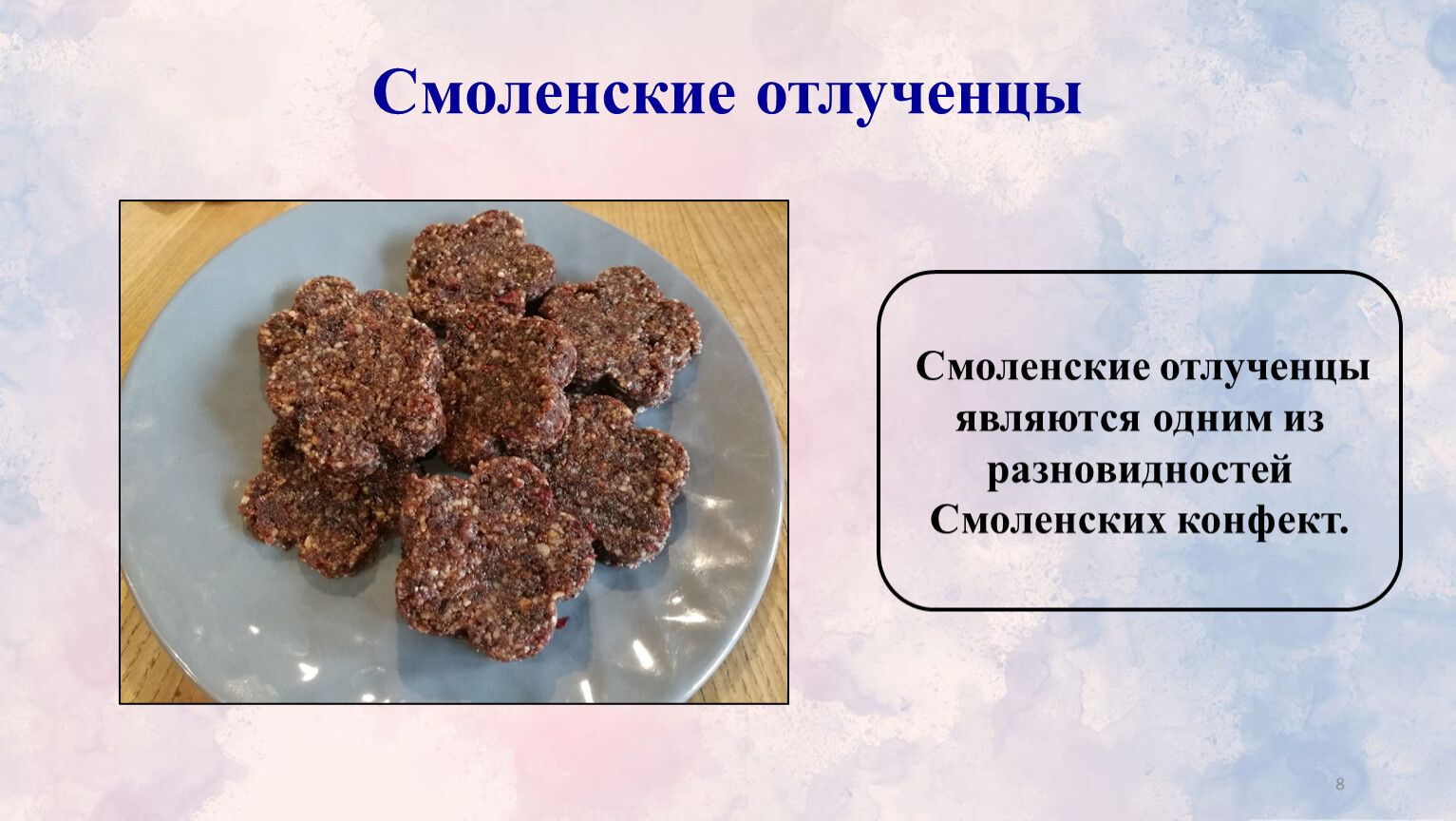 Смоленские отлученцы

Смоленские отлученцы являются одним из разновидностей Смоленских конфект.

8